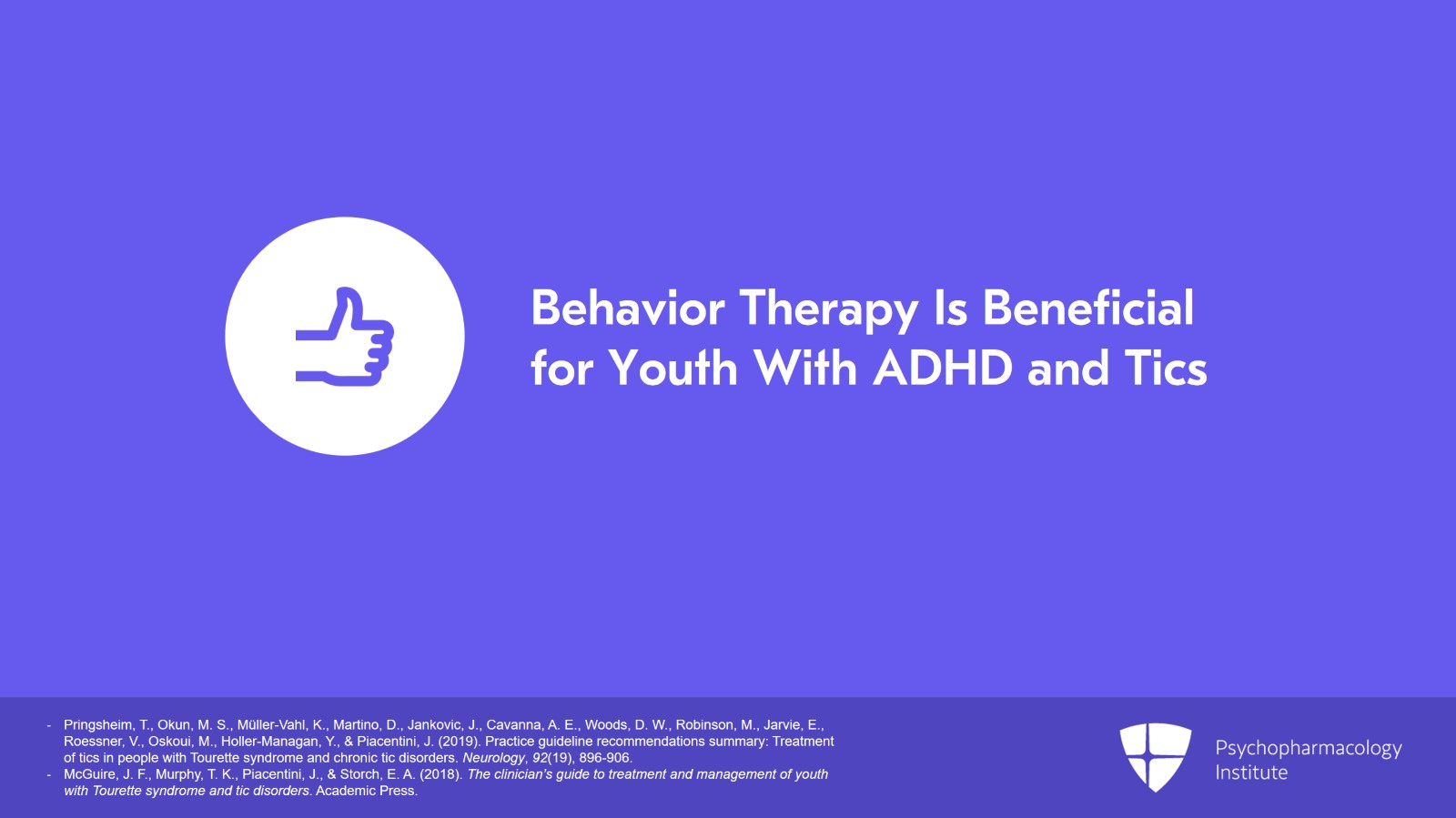 Behavior Therapy Is Beneficial for Youth With ADHD and Tics

- Pringsheim, T., Okun, M. S., Müller-Vahl, K., Martino, D., Jankovic, J., Cavanna, A. E., Woods, D. W., Robinson, M., Jarvie, E., Roessner, V., Oskoui, M., Holler-Managan, Y., & Piacentini, J. (2019). Practice guideline recommendations summary: Treatment of tics in people with Tourette syndrome and chronic tic disorders. Neurology, 92(19), 896-906.
- McGuire, J. F., Murphy, T. K., Piacentini, J., & Storch, E. A. (2018). The clinician's guide to treatment and management of youth with Tourette syndrome and tic disorders. Academic Press.

Psychopharmacology Institute